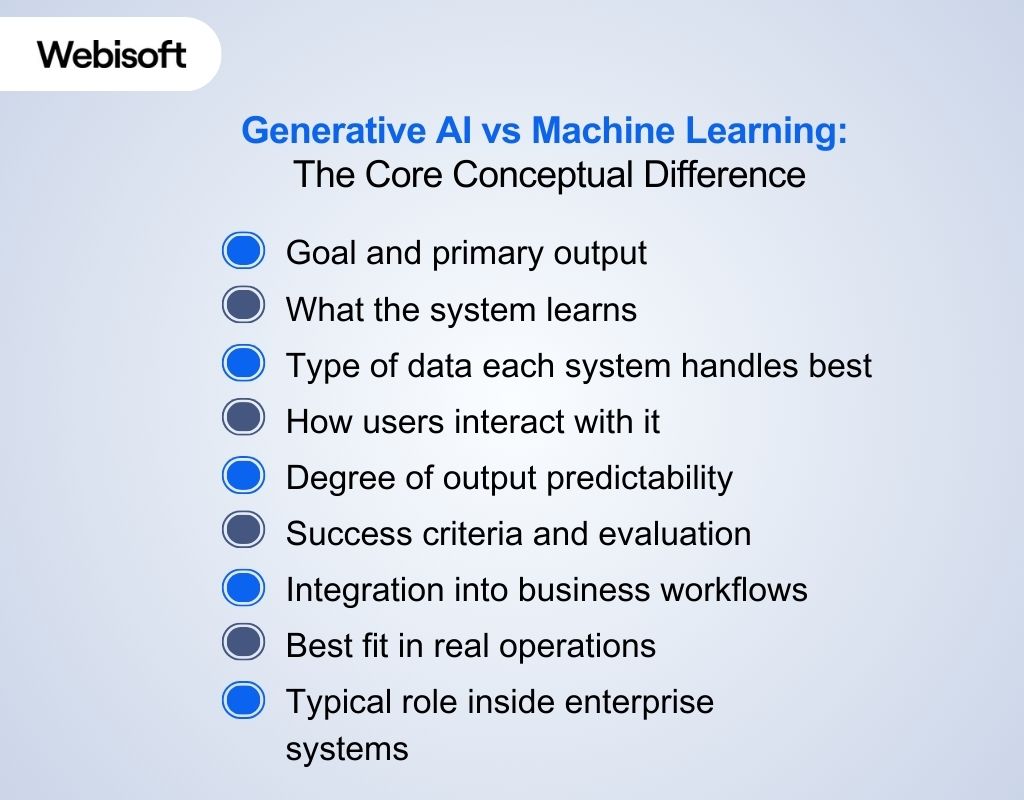 Webisoft

Generative AI vs Machine Learning:
The Core Conceptual Difference

Goal and primary output
What the system learns
Type of data each system handles best
How users interact with it
Degree of output predictability
Success criteria and evaluation
Integration into business workflows
Best fit in real operations
Typical role inside enterprise systems